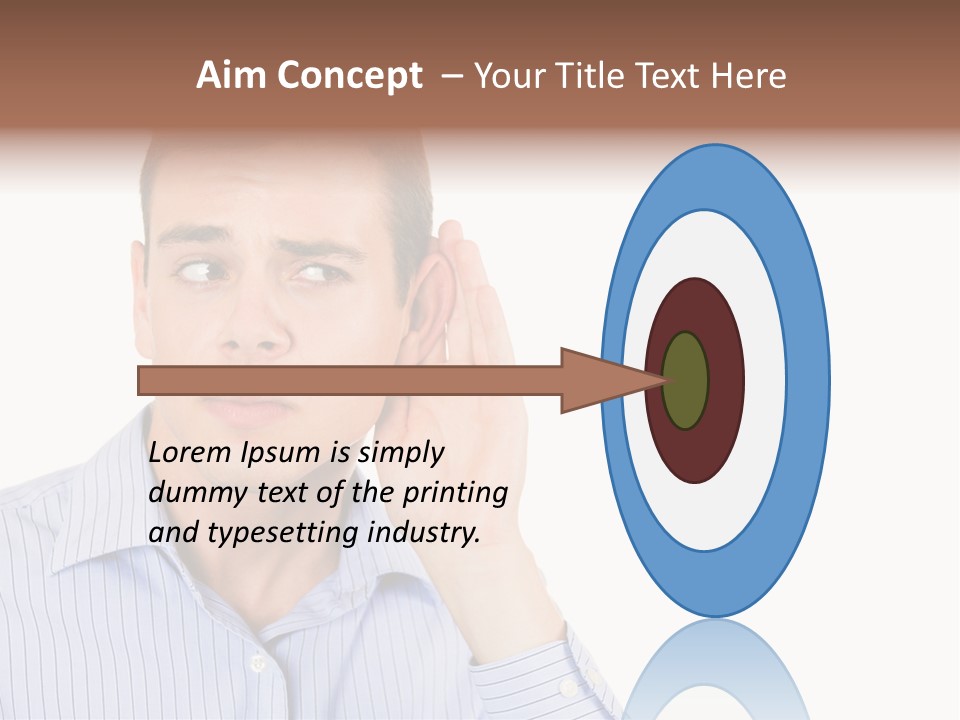 Aim Concept – Your Title Text Here

Lorem Ipsum is simply dummy text of the printing and typesetting industry.